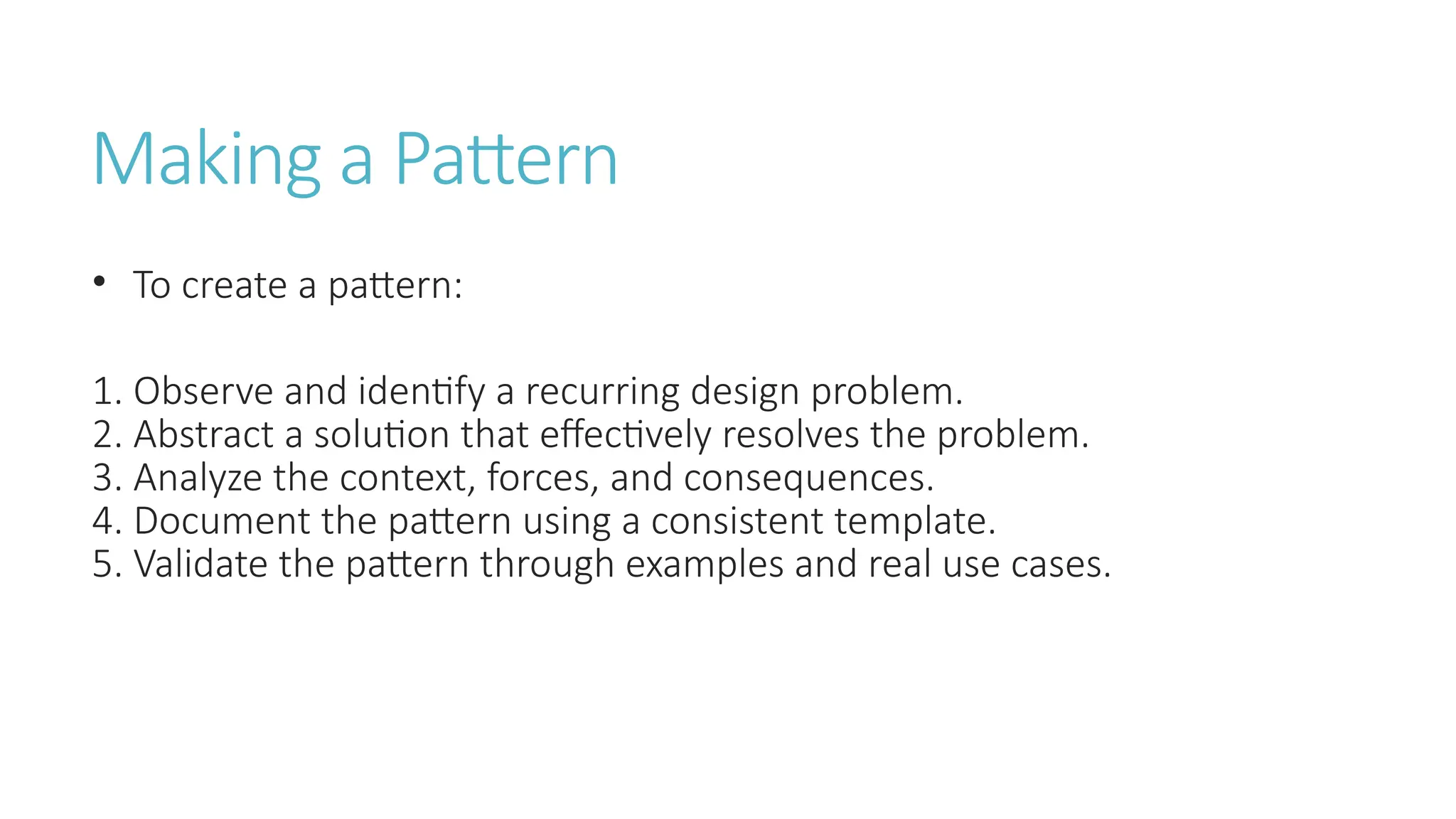 Making a Pattern

• To create a pattern:

1. Observe and identify a recurring design problem.
2. Abstract a solution that effectively resolves the problem.
3. Analyze the context, forces, and consequences.
4. Document the pattern using a consistent template.
5. Validate the pattern through examples and real use cases.